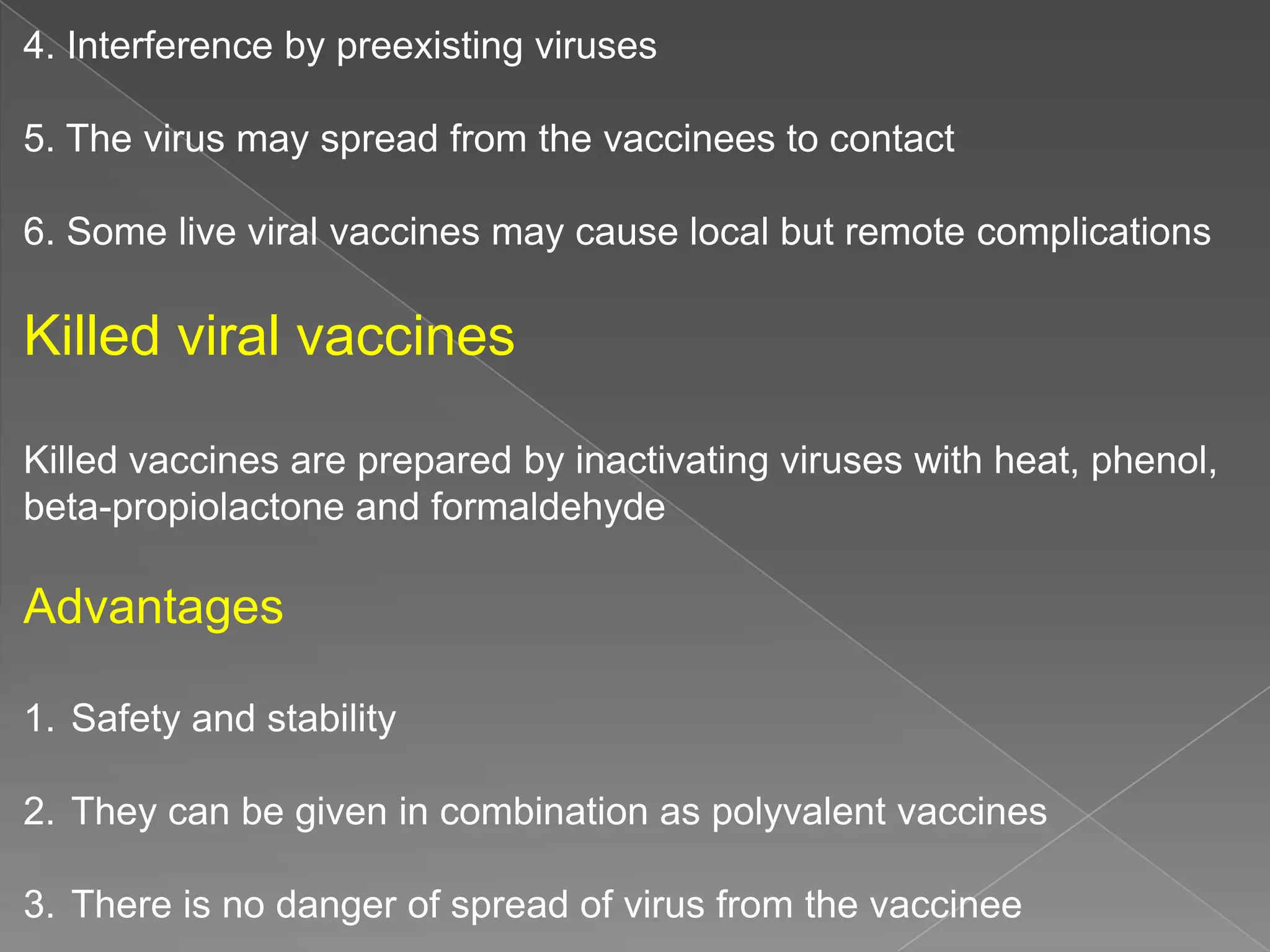 4. Interference by preexisting viruses

5. The virus may spread from the vaccinees to contact

6. Some live viral vaccines may cause local but remote complications

Killed viral vaccines

Killed vaccines are prepared by inactivating viruses with heat, phenol, beta-propiolactone and formaldehyde

Advantages

1. Safety and stability

2. They can be given in combination as polyvalent vaccines

3. There is no danger of spread of virus from the vaccinee